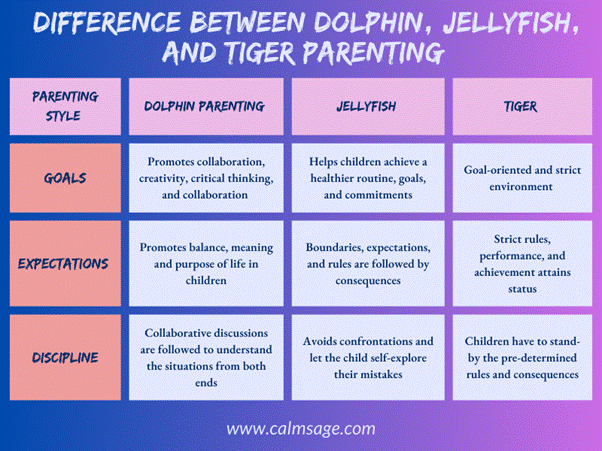 DIFFERENCE BETWEEN DOLPHIN, JELLYFISH, AND TIGER PARENTING

| PARENTING STYLE | DOLPHIN PARENTING | JELLYFISH | TIGER |
|---|---|---|---|
| GOALS | Promotes collaboration, creativity, critical thinking, and collaboration | Helps children achieve a healthier routine, goals, and commitments | Goal-oriented and strict environment |
| EXPECTATIONS | Promotes balance, meaning and purpose of life in children | Boundaries, expectations, and rules are followed by consequences | Strict rules, performance, and achievement attains status |
| DISCIPLINE | Collaborative discussions are followed to understand the situations from both ends | Avoids confrontations and let the child self-explore their mistakes | Children have to stand-by the pre-determined rules and consequences |

www.calmsage.com